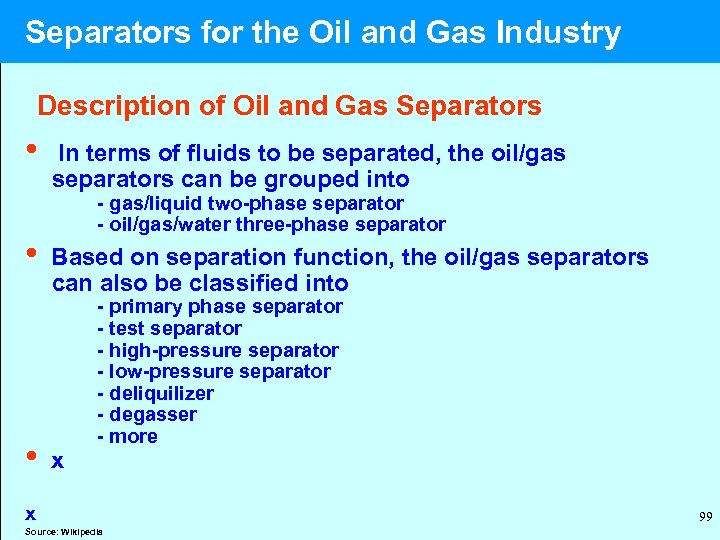 Separators for the Oil and Gas Industry

Description of Oil and Gas Separators

• In terms of fluids to be separated, the oil/gas separators can be grouped into
- gas/liquid two-phase separator
- oil/gas/water three-phase separator

• Based on separation function, the oil/gas separators can also be classified into
- primary phase separator
- test separator
- high-pressure separator
- low-pressure separator
- deliquilizer
- degasser
- more

• x

x

Source: Wikipedia

99